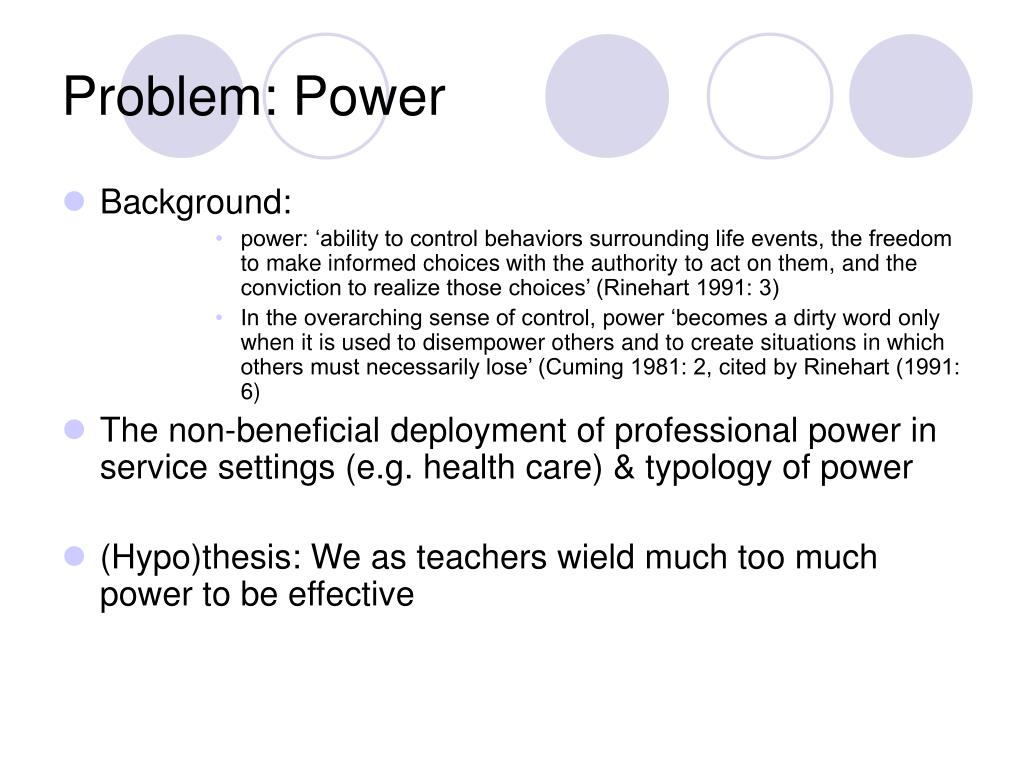 Problem: Power

Background:

power: ‘ability to control behaviors surrounding life events, the freedom to make informed choices with the authority to act on them, and the conviction to realize those choices’ (Rinehart 1991: 3)

In the overarching sense of control, power ‘becomes a dirty word only when it is used to disempower others and to create situations in which others must necessarily lose’ (Cuming 1981: 2, cited by Rinehart (1991: 6)

The non-beneficial deployment of professional power in service settings (e.g. health care) & typology of power

(Hypo)thesis: We as teachers wield much too much power to be effective